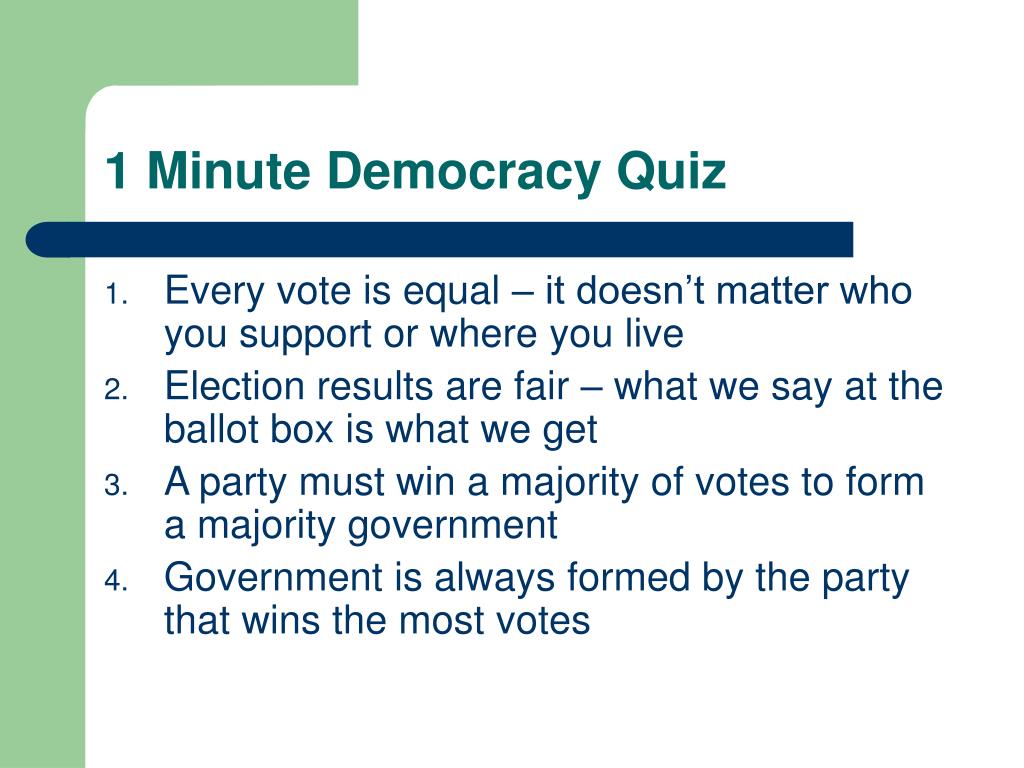 1 Minute Democracy Quiz

1. Every vote is equal – it doesn’t matter who you support or where you live
2. Election results are fair – what we say at the ballot box is what we get
3. A party must win a majority of votes to form a majority government
4. Government is always formed by the party that wins the most votes